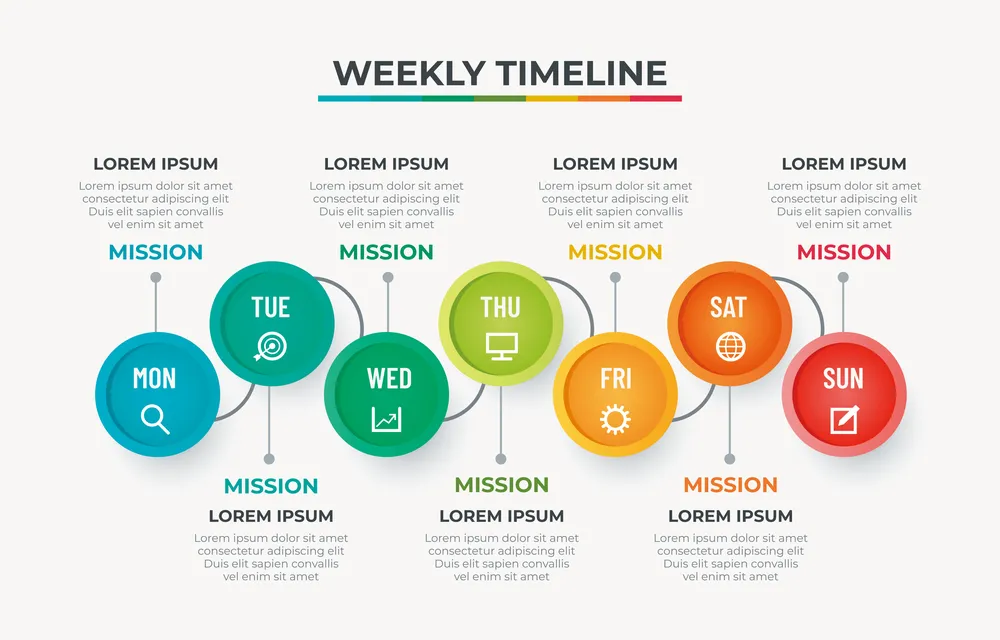 WEEKLY TIMELINE

LOREM IPSUM
Lorem ipsum dolor sit amet consectetur adipiscing elit Duis elit sapien convallis vel enim sit amet

MISSION

LOREM IPSUM
Lorem ipsum dolor sit amet consectetur adipiscing elit Duis elit sapien convallis vel enim sit amet

MISSION

LOREM IPSUM
Lorem ipsum dolor sit amet consectetur adipiscing elit Duis elit sapien convallis vel enim sit amet

MISSION

LOREM IPSUM
Lorem ipsum dolor sit amet consectetur adipiscing elit Duis elit sapien convallis vel enim sit amet

MISSION

MON

TUE

WED

THU

FRI

SAT

SUN

MISSION

LOREM IPSUM
Lorem ipsum dolor sit amet consectetur adipiscing elit Duis elit sapien convallis vel enim sit amet

MISSION

LOREM IPSUM
Lorem ipsum dolor sit amet consectetur adipiscing elit Duis elit sapien convallis vel enim sit amet

MISSION

LOREM IPSUM
Lorem ipsum dolor sit amet consectetur adipiscing elit Duis elit sapien convallis vel enim sit amet